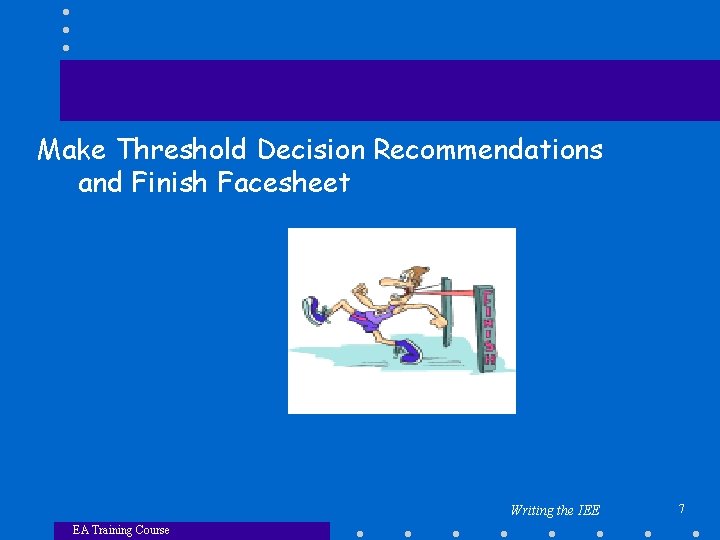 Make Threshold Decision Recommendations and Finish Facesheet

FINISH

Writing the IEE

7

EA Training Course